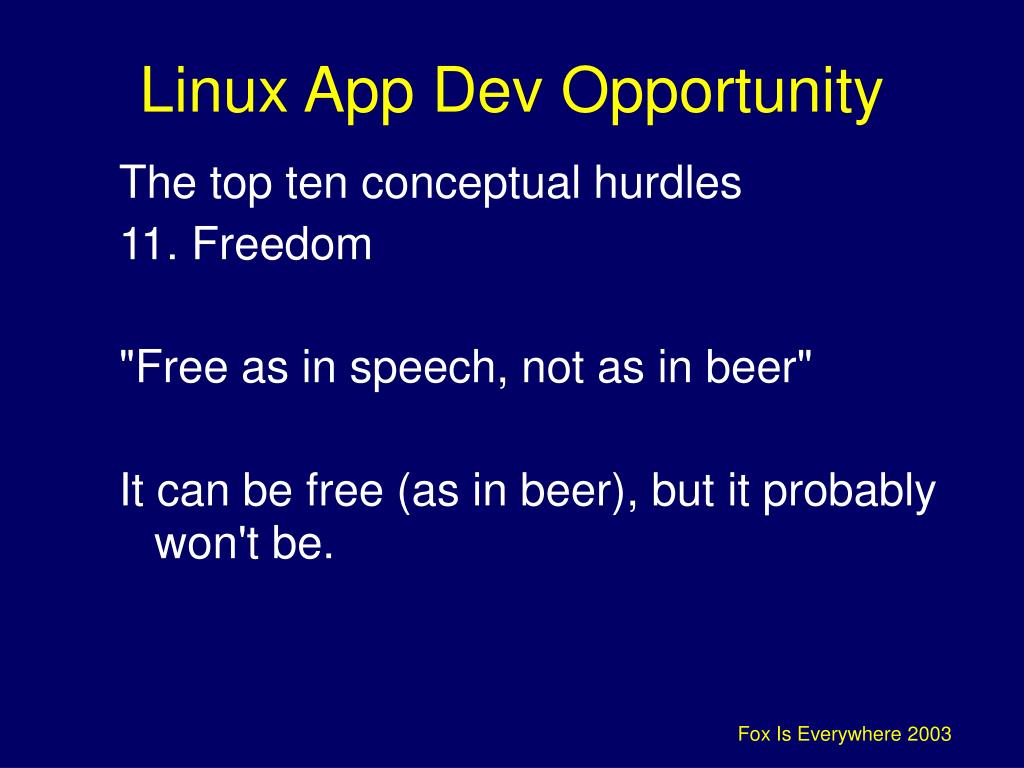 Linux App Dev Opportunity

The top ten conceptual hurdles
11. Freedom

"Free as in speech, not as in beer"

It can be free (as in beer), but it probably won't be.

Fox Is Everywhere 2003